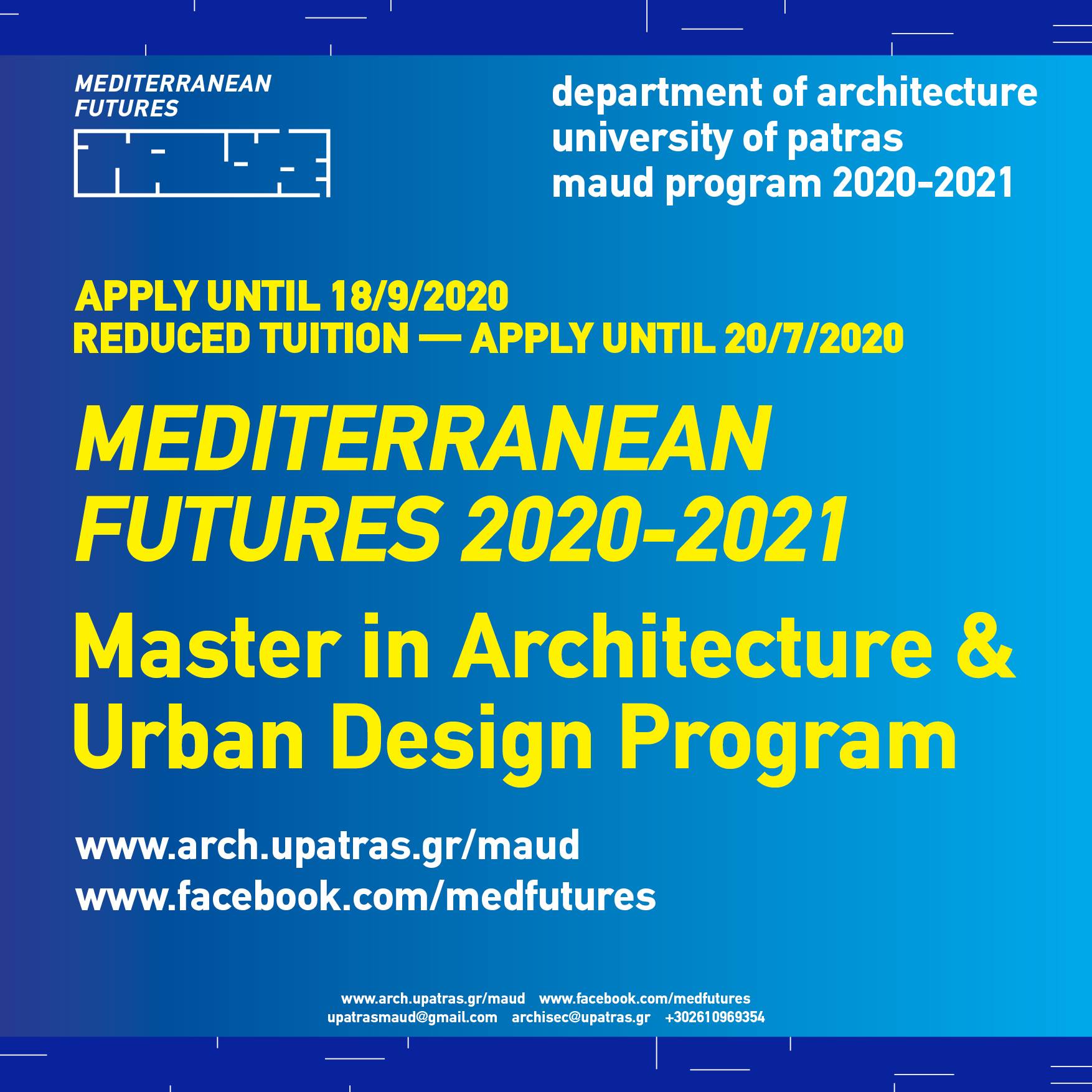 MEDITERRANEAN FUTURES

department of architecture
university of patras
maud program 2020-2021

APPLY UNTIL 18/9/2020
REDUCED TUITION — APPLY UNTIL 20/7/2020

MEDITERRANEAN FUTURES 2020-2021

Master in Architecture & Urban Design Program

www.arch.upatras.gr/maud
www.facebook.com/medfutures

www.arch.upatras.gr/maud www.facebook.com/medfutures
upatrasmaud@gmail.com archisec@upatras.gr +302610969354